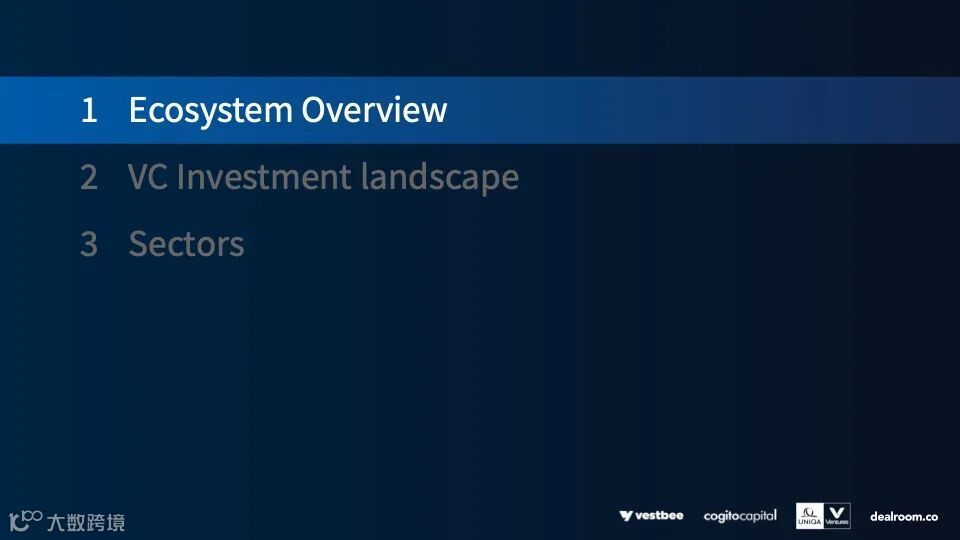 1 Ecosystem Overview

2 VC Investment landscape

3 Sectors

大数跨境

vestbee cogitocapital UNIQA Ventures dealroom.co